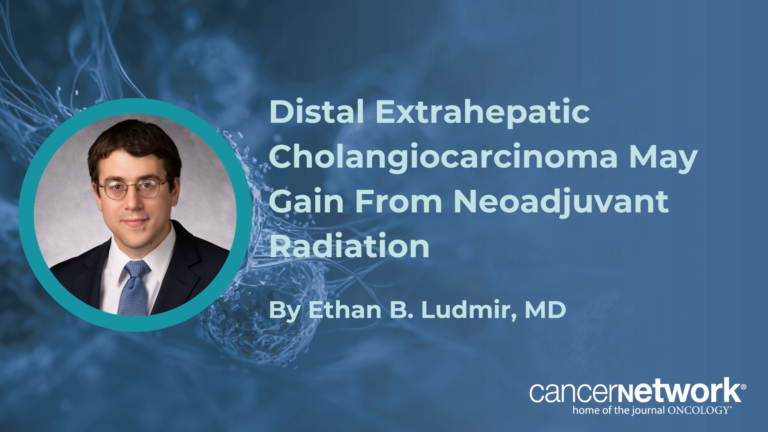 Distal Extrahepatic Cholangiocarcinoma May Gain From Neoadjuvant Radiation

By Ethan B. Ludmir, MD

cancernetwork®
home of the journal ONCOLOGY®